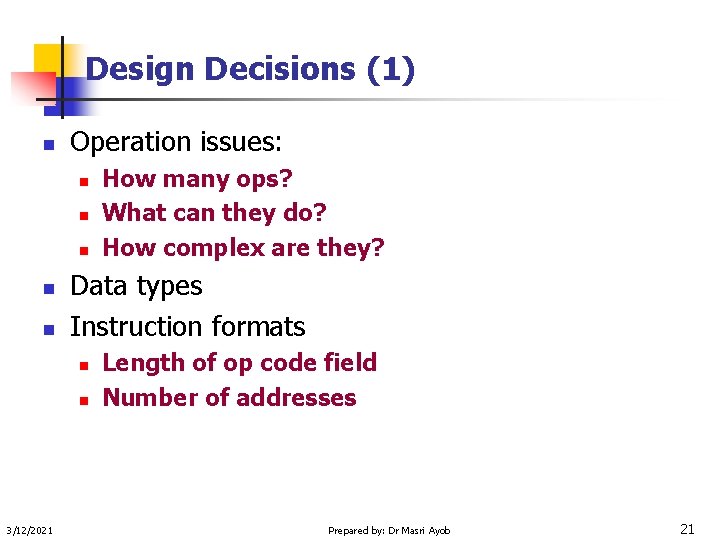 Design Decisions (1)

- Operation issues:
  - How many ops?
  - What can they do?
  - How complex are they?
- Data types
- Instruction formats
  - Length of op code field
  - Number of addresses

3/12/2021 Prepared by: Dr Masri Ayob 21